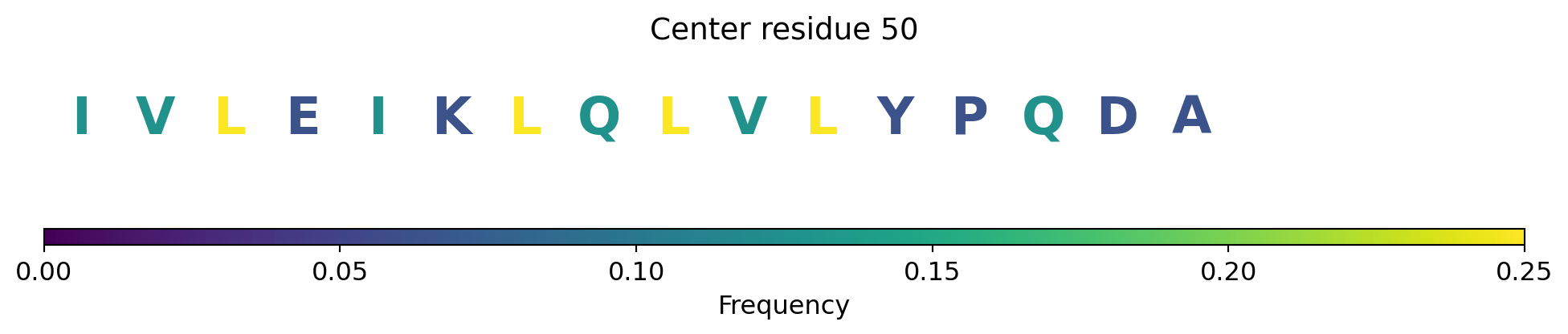 Center residue 50

I V L E I K L Q L V L Y P Q D A

0.00 0.05 0.10 0.15 0.20 0.25

Frequency